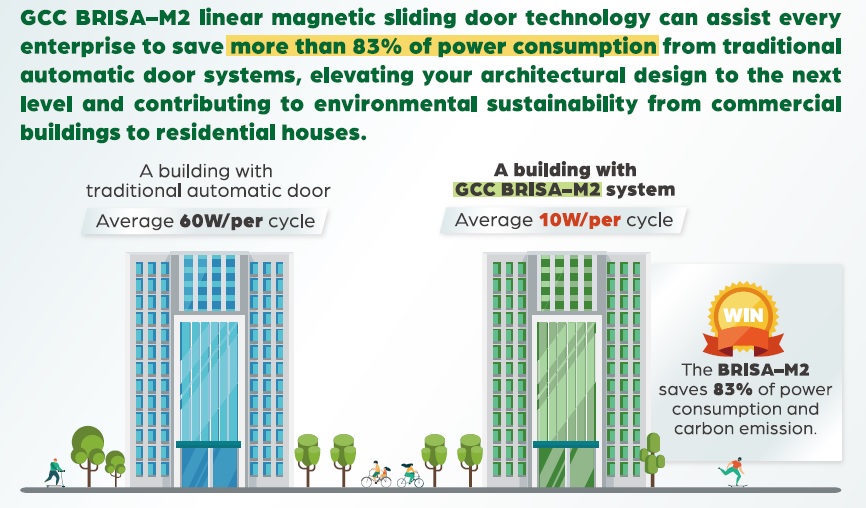 GCC BRISA–M2 linear magnetic sliding door technology can assist every enterprise to save more than 83% of power consumption from traditional automatic door systems, elevating your architectural design to the next level and contributing to environmental sustainability from commercial buildings to residential houses.

A building with traditional automatic door

Average 60W/per cycle

A building with GCC BRISA–M2 system

Average 10W/per cycle

WIN

The BRISA–M2 saves 83% of power consumption and carbon emission.